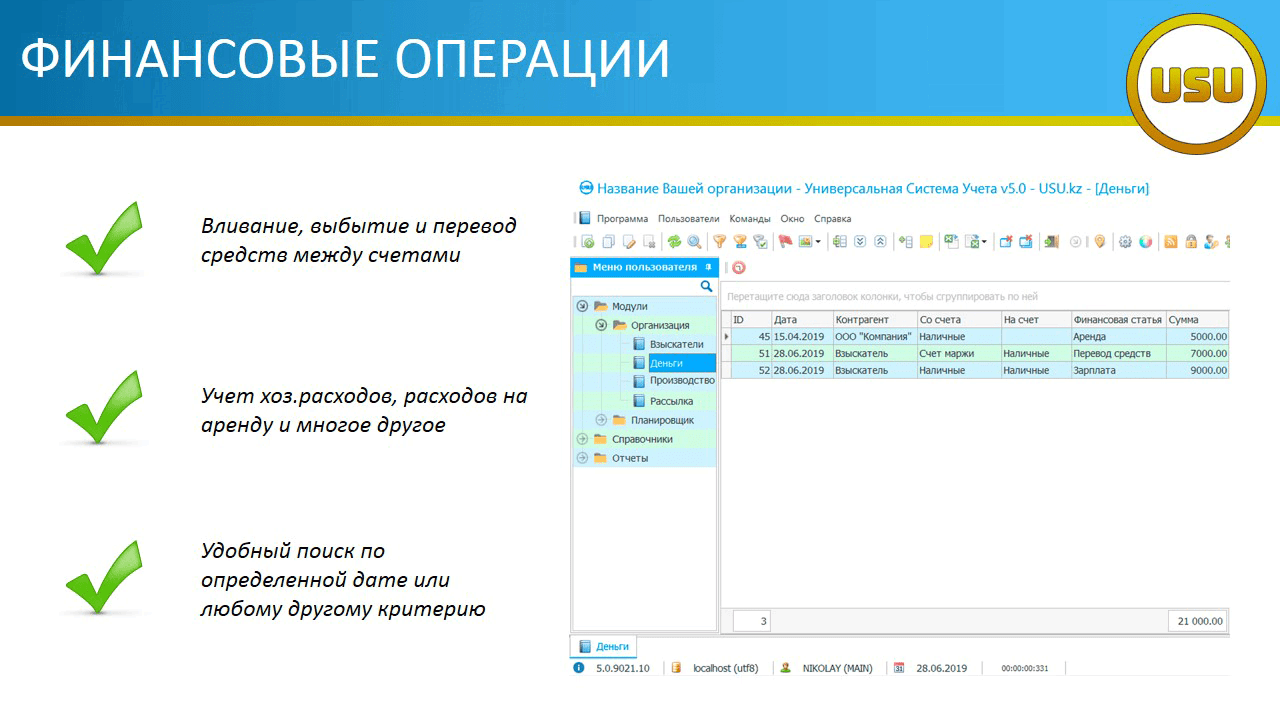 ФИНАНСОВЫЕ ОПЕРАЦИИ

USU

Вливание, выбытие и перевод средств между счетами

Учет хоз.расходов, расходов на аренду и многое другое

Удобный поиск по определенной дате или любому другому критерию

Название Вашей организации - Универсальная Система Учета v5.0 - USU.kz - [Деньги]

Программа Пользователи Команды Окно Справка

Меню пользователя

Модули
Организация
Взыскатели
Деньги
Производство
Рассылка
Планировщик
Справочники
Отчеты

Перетащите сюда заголовок колонки, чтобы сгруппировать по ней

| ID | Дата | Контрагент | Со счета | На счет | Финансовая статья | Сумма |
|---|---|---|---|---|---|---|
| 45 | 15.04.2019 | ООО "Компания" | Наличные | | Аренда | 5000.00 |
| 51 | 28.06.2019 | Взыскатель | Счет маржи | Наличные | Перевод средств | 7000.00 |
| 52 | 28.06.2019 | Взыскатель | Наличные | Наличные | Зарплата | 9000.00 |

3 21 000.00

Деньги

5.0.9021.10 localhost (utf8) NIKOLAY (MAIN) 28.06.2019 00:00:00:331